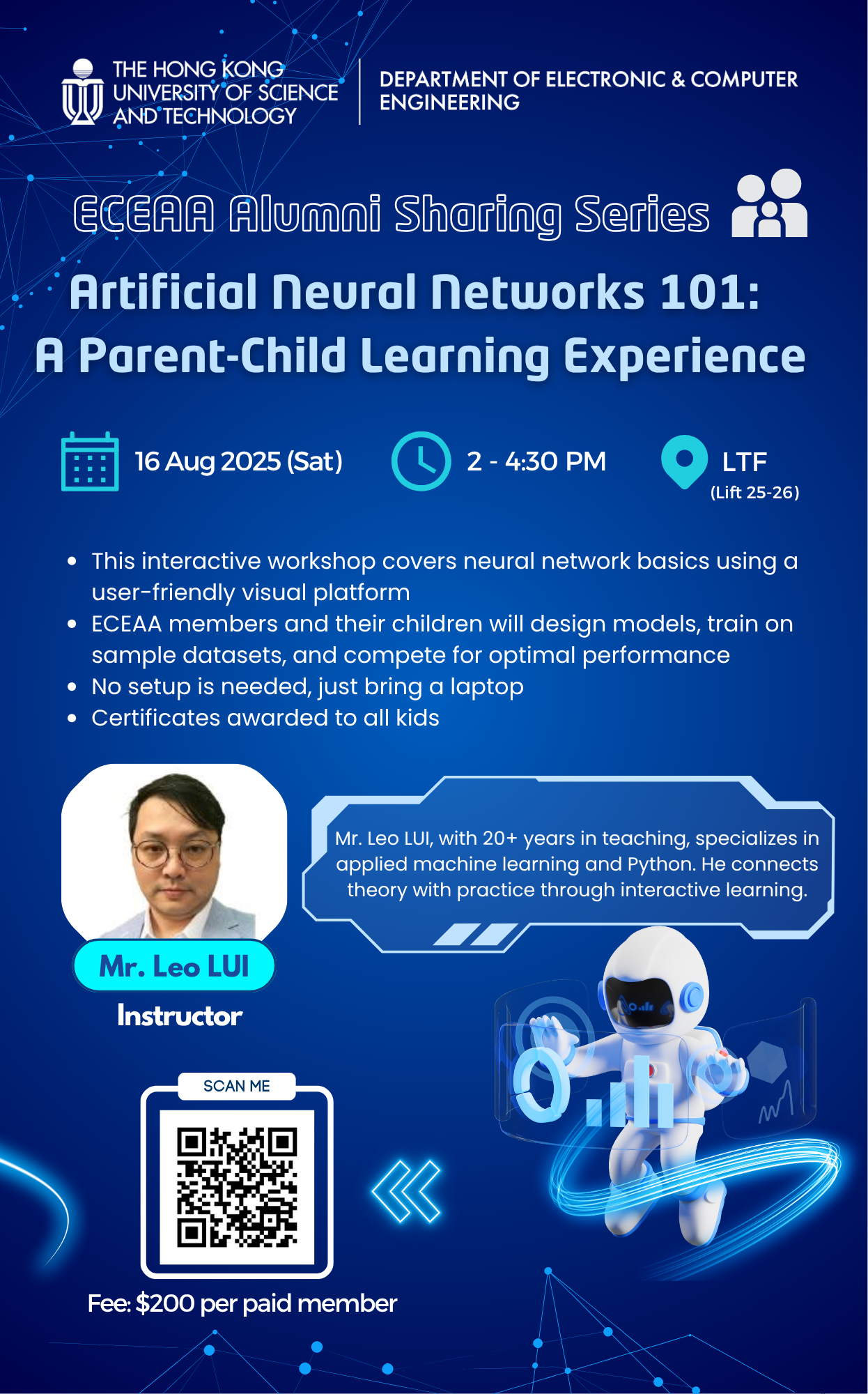 THE HONG KONG UNIVERSITY OF SCIENCE AND TECHNOLOGY

DEPARTMENT OF ELECTRONIC & COMPUTER ENGINEERING

ECEAA Alumni Sharing Series

Artificial Neural Networks 101: A Parent-Child Learning Experience

16 Aug 2025 (Sat)

2 - 4:30 PM

LTF (Lift 25-26)

- This interactive workshop covers neural network basics using a user-friendly visual platform
- ECEAA members and their children will design models, train on sample datasets, and compete for optimal performance
- No setup is needed, just bring a laptop
- Certificates awarded to all kids

Mr. Leo LUI, with 20+ years in teaching, specializes in applied machine learning and Python. He connects theory with practice through interactive learning.

Mr. Leo LUI

Instructor

SCAN ME

Fee: $200 per paid member